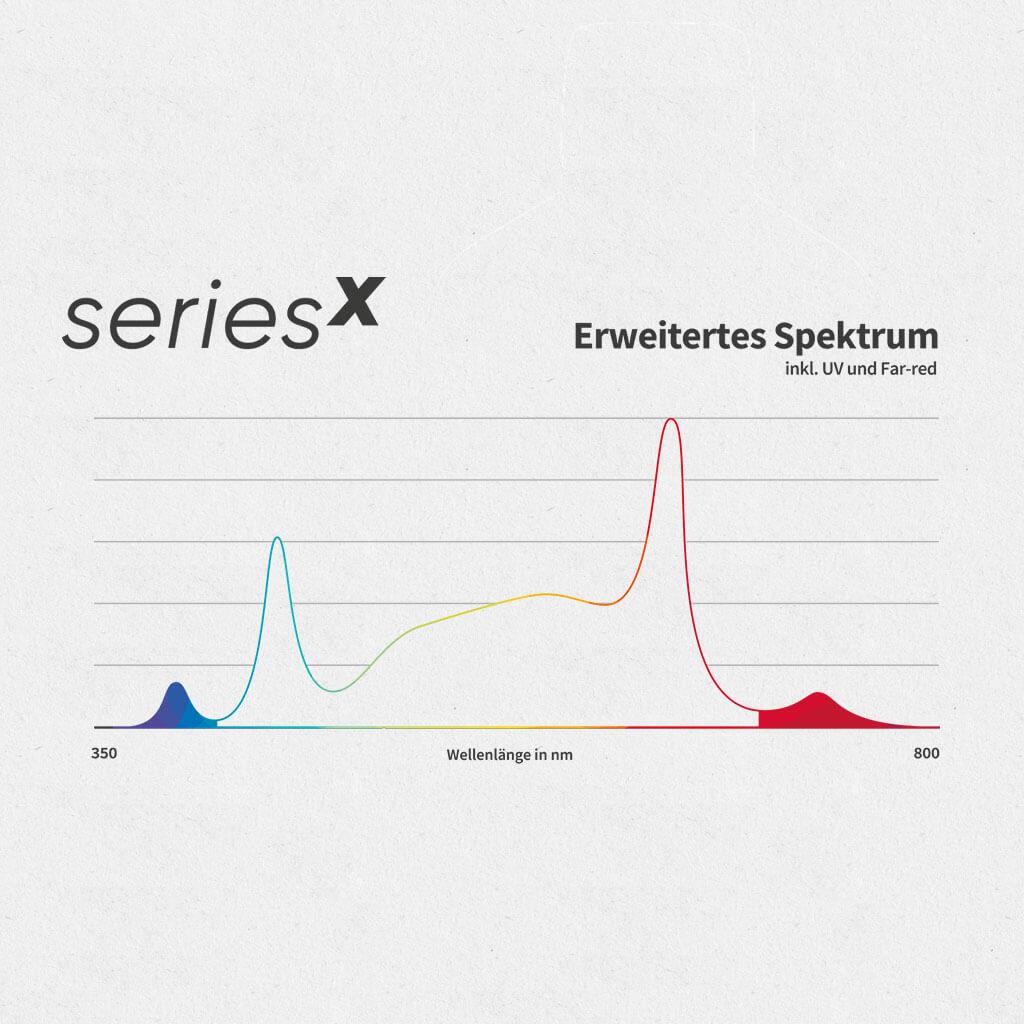 series x

Erweitertes Spektrum
inkl. UV und Far-red

350
Wellenlänge in nm
800